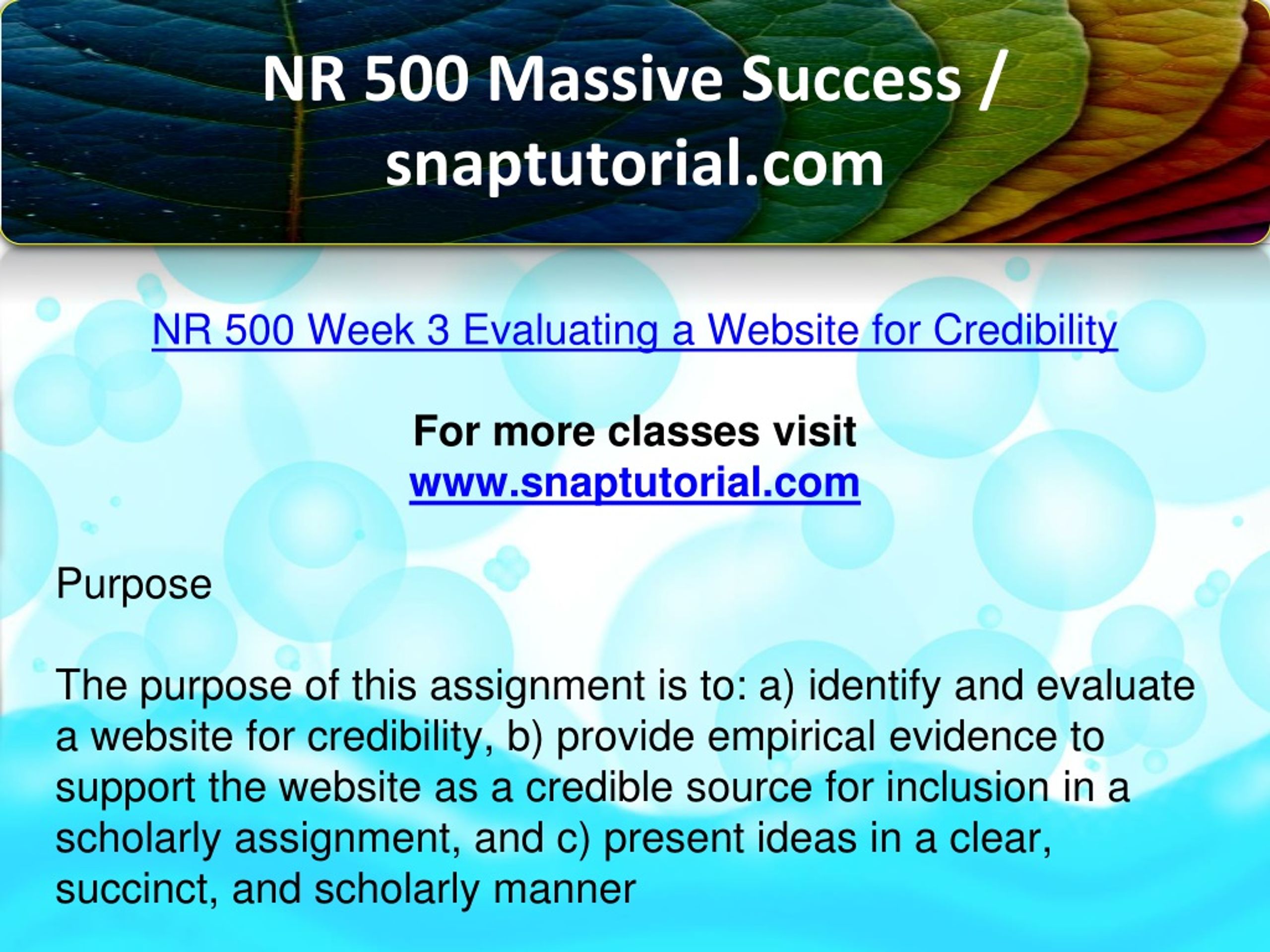 NR 500 Massive Success / snaptutorial.com

NR 500 Week 3 Evaluating a Website for Credibility

For more classes visit
www.snaptutorial.com

Purpose

The purpose of this assignment is to: a) identify and evaluate a website for credibility, b) provide empirical evidence to support the website as a credible source for inclusion in a scholarly assignment, and c) present ideas in a clear, succinct, and scholarly manner